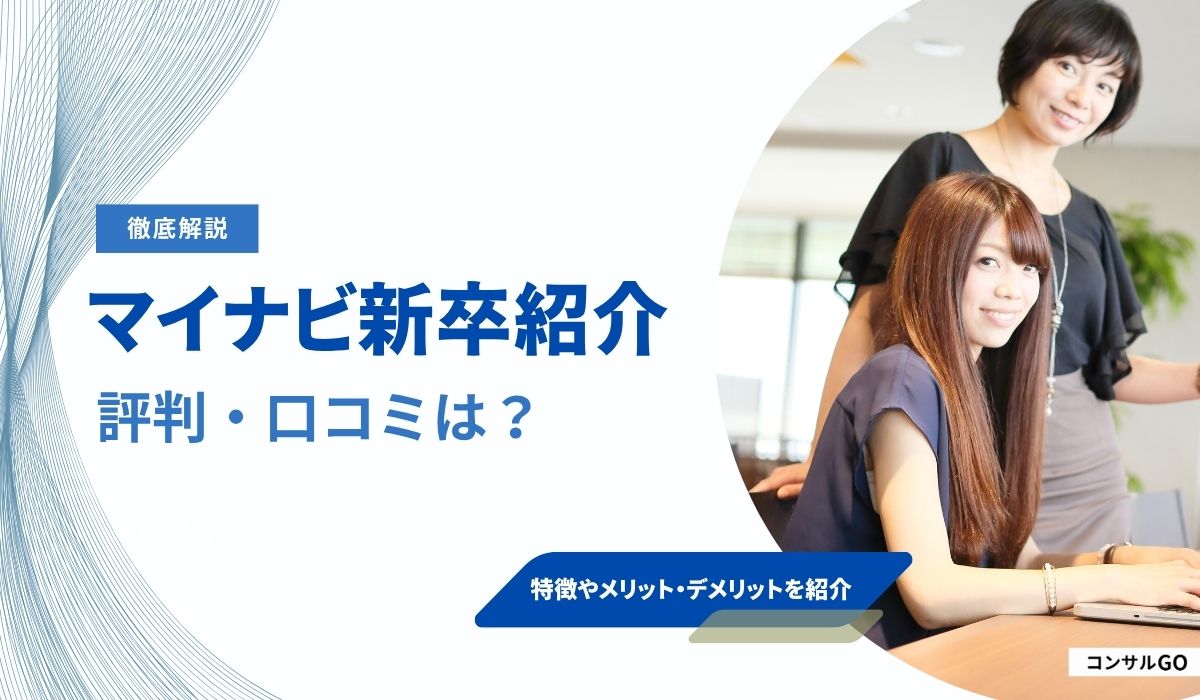 徹底解説

マイナビ新卒紹介

評判・口コミは？

特徴やメリット・デメリットを紹介

コンサルGO